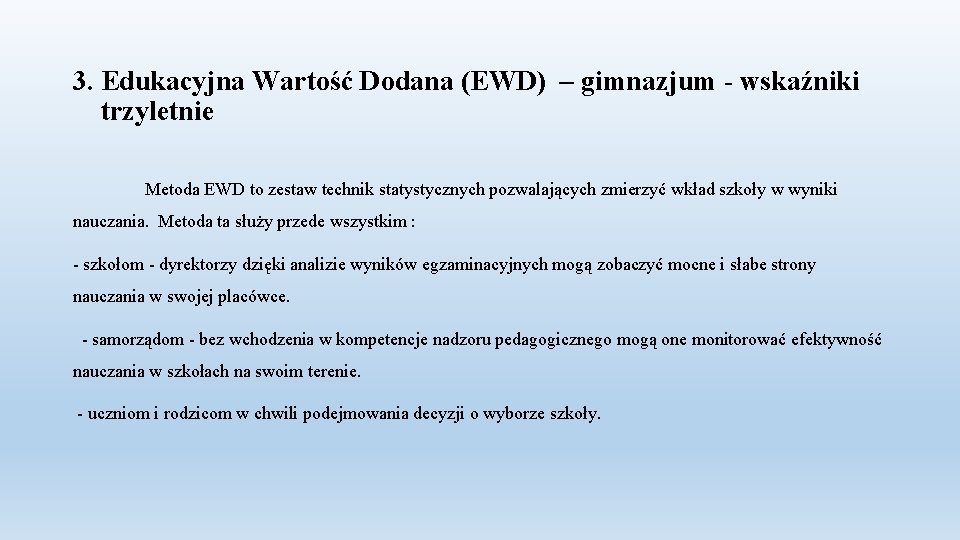 3. Edukacyjna Wartość Dodana (EWD) – gimnazjum - wskaźniki trzyletnie

Metoda EWD to zestaw technik statystycznych pozwalających zmierzyć wkład szkoły w wyniki nauczania. Metoda ta służy przede wszystkim :

- szkołom - dyrektorzy dzięki analizie wyników egzaminacyjnych mogą zobaczyć mocne i słabe strony nauczania w swojej placówce.

- samorządom - bez wchodzenia w kompetencje nadzoru pedagogicznego mogą one monitorować efektywność nauczania w szkołach na swoim terenie.

- uczniom i rodzicom w chwili podejmowania decyzji o wyborze szkoły.